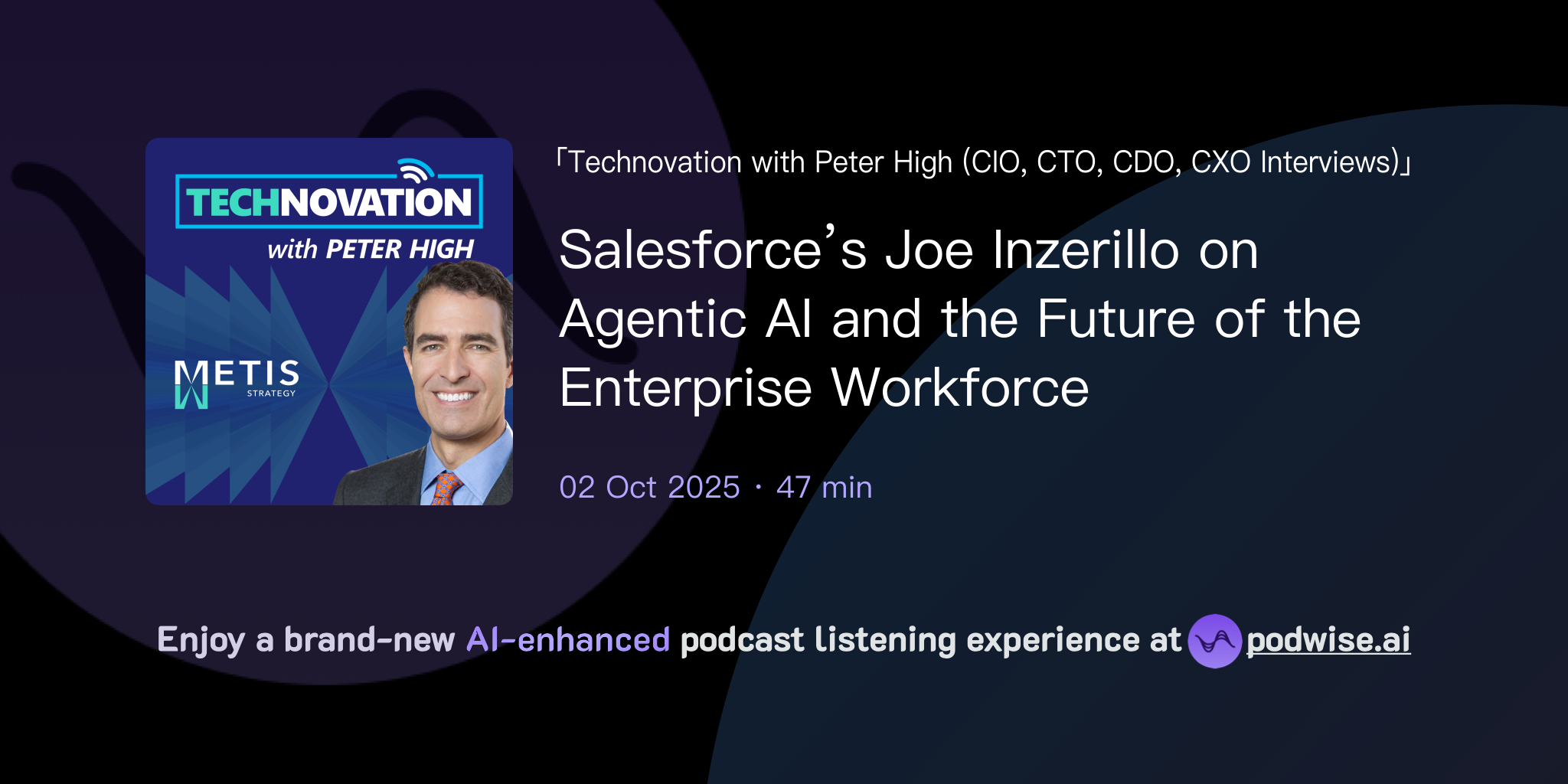 TECHNOVATION
with PETER HIGH

METIS
STRATEGY

「Technovation with Peter High (CIO, CTO, CDO, CXO Interviews)」

Salesforce’s Joe Inzerillo on Agentic AI and the Future of the Enterprise Workforce

02 Oct 2025 · 47 min

Enjoy a brand-new AI-enhanced podcast listening experience at podwise.ai